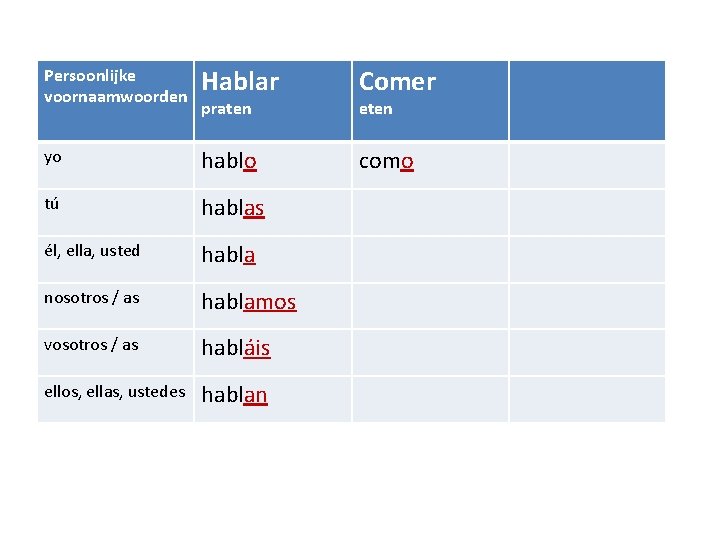 | Persoonlijke voornaamwoorden | Hablar praten | Comer eten | |
|---|---|---|---|
| yo | hablo | como | |
| tú | hablas | | |
| él, ella, usted | habla | | |
| nosotros / as | hablamos | | |
| vosotros / as | habláis | | |
| ellos, ellas, ustedes | hablan | | |